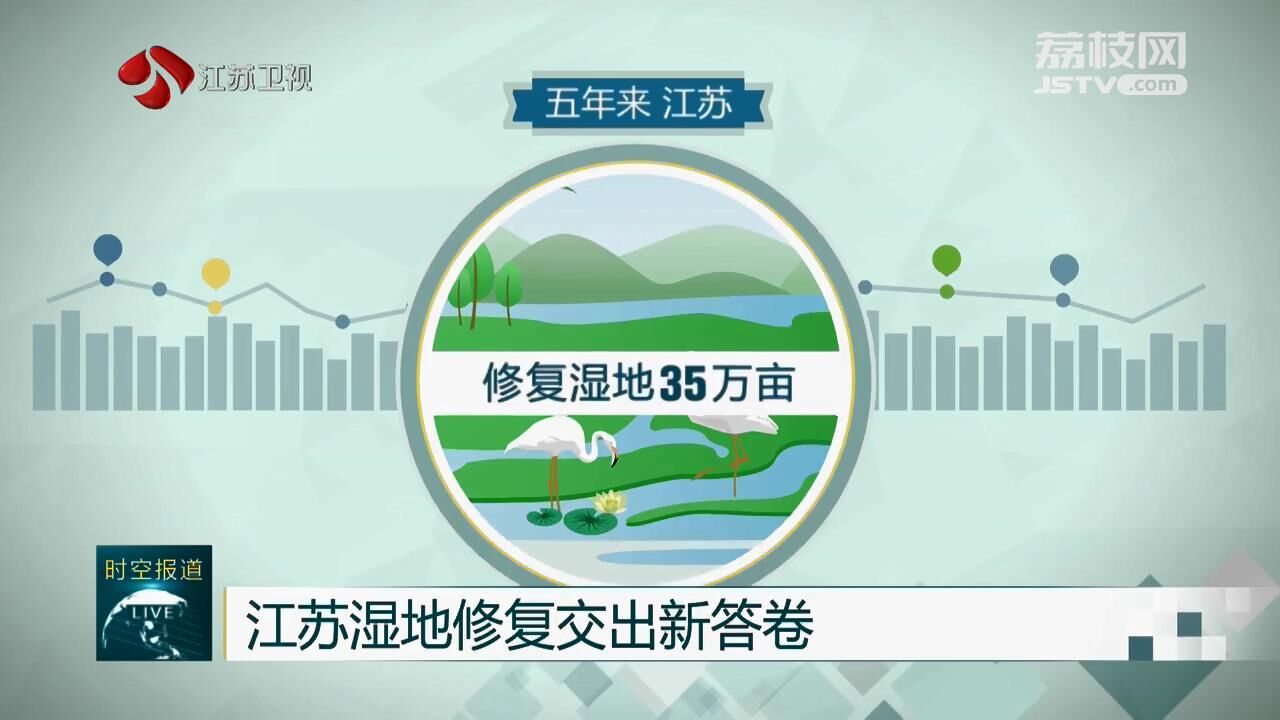 江苏卫视

荔枝网
JSTV.com

五年来 江苏

修复湿地35万亩

时空报道
LIVE

江苏湿地修复交出新答卷